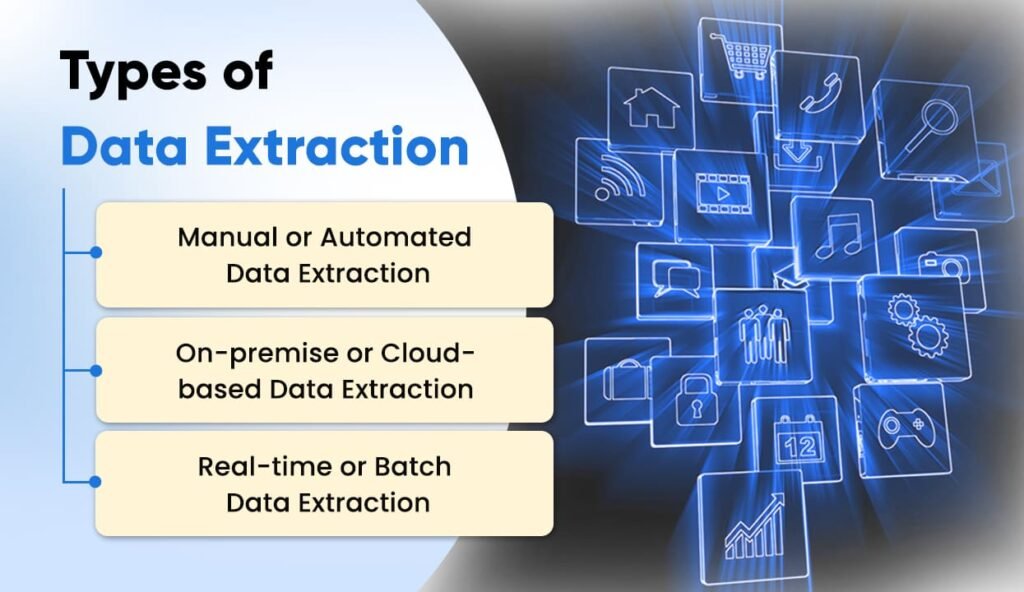 Types of
Data Extraction

Manual or Automated Data Extraction

On-premise or Cloud-based Data Extraction

Real-time or Batch Data Extraction

12